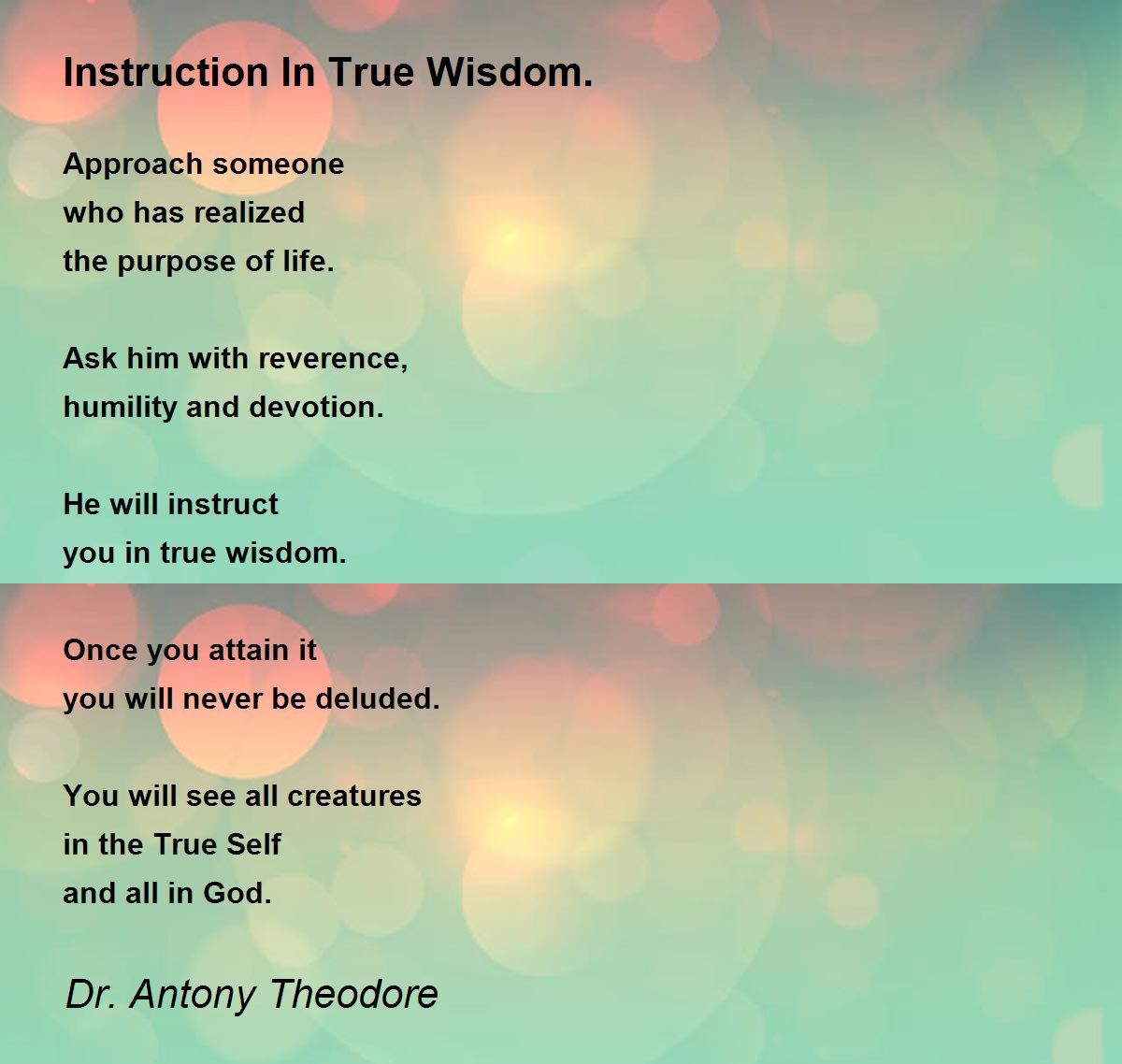 Instruction In True Wisdom.

Approach someone
who has realized
the purpose of life.

Ask him with reverence,
humility and devotion.

He will instruct
you in true wisdom.

Once you attain it
you will never be deluded.

You will see all creatures
in the True Self
and all in God.

Dr. Antony Theodore